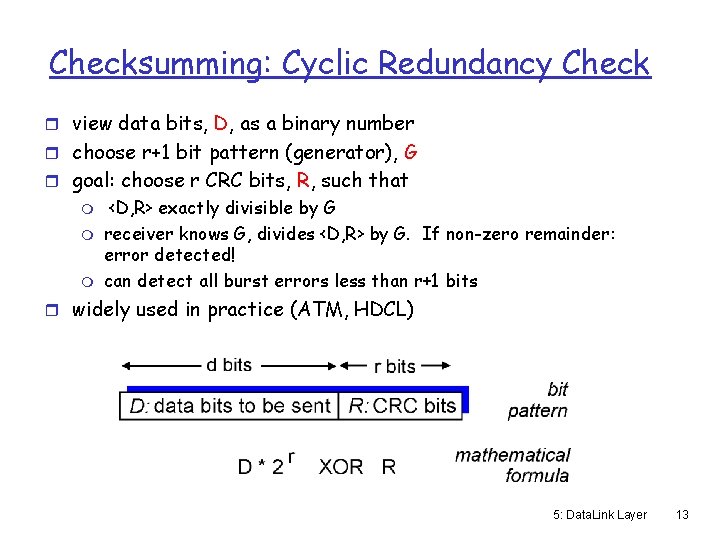 Checksumming: Cyclic Redundancy Check

view data bits, D, as a binary number
choose r+1 bit pattern (generator), G
goal: choose r CRC bits, R, such that
<D,R> exactly divisible by G
receiver knows G, divides <D,R> by G. If non-zero remainder: error detected!
can detect all burst errors less than r+1 bits
widely used in practice (ATM, HDCL)

d bits
r bits
D: data bits to be sent
R: CRC bits
bit pattern

$D * 2^r$ XOR R
mathematical formula

5: DataLink Layer 13